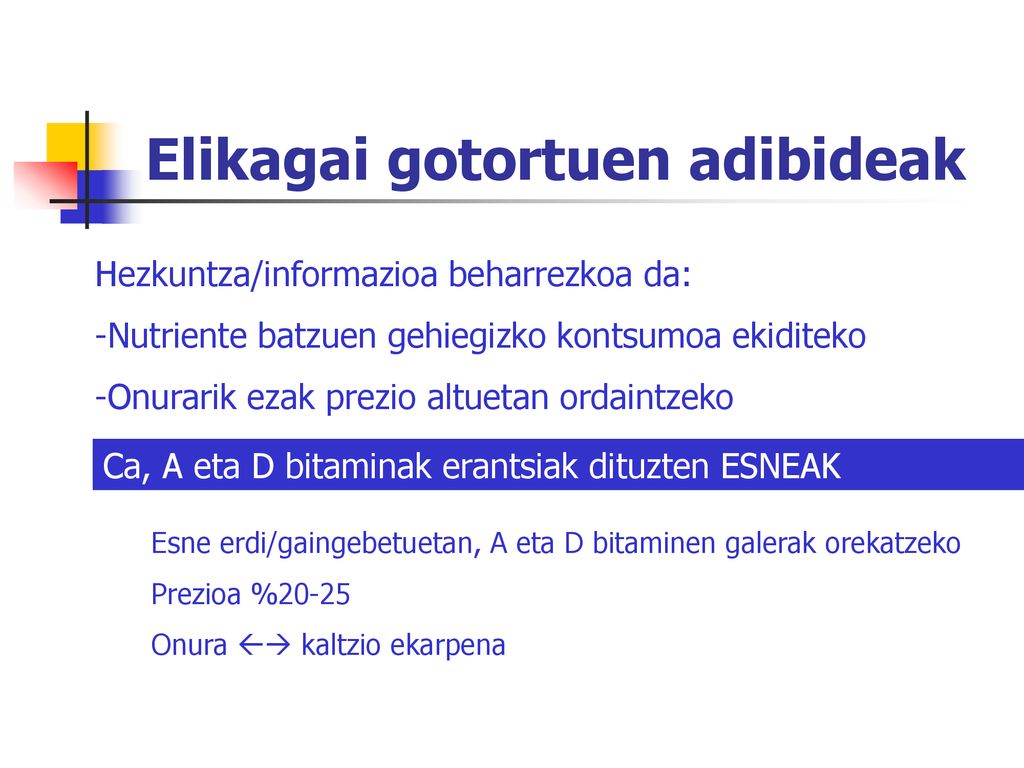 Elikagai gotortuen adibideak

Hezkuntza/informazioa beharrezkoa da:

-Nutriente batzuen gehiegizko kontsumoa ekiditeko

-Onurarik ezak prezio altuetan ordaintzeko

Ca, A eta D bitaminak erantsiak dituzten ESNEAK

Esne erdi/gaingebetuetan, A eta D bitaminen galerak orekatzeko

Prezioa %20-25

Onura ←→ kaltzio ekarpena